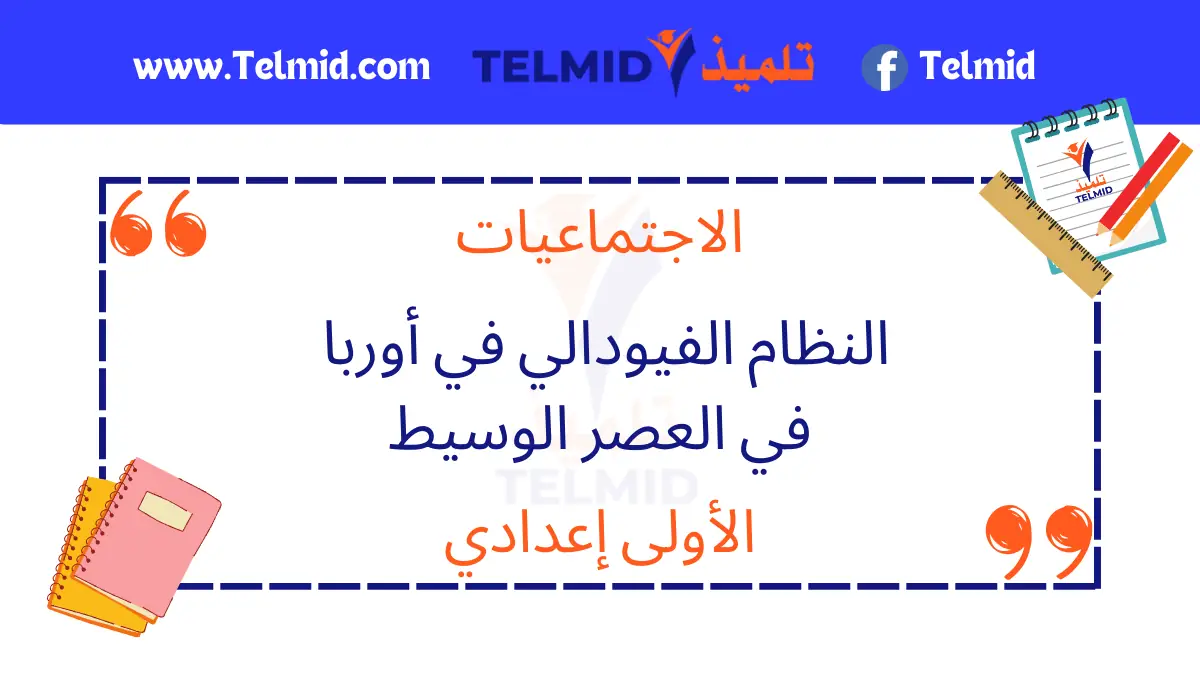 www.Telmid.com TELMID تلميذ Telmid

تلميذ TELMID

الاجتماعيات

النظام الفيودالي في أوربا في العصر الوسيط

TELMID

الأولى إعدادي